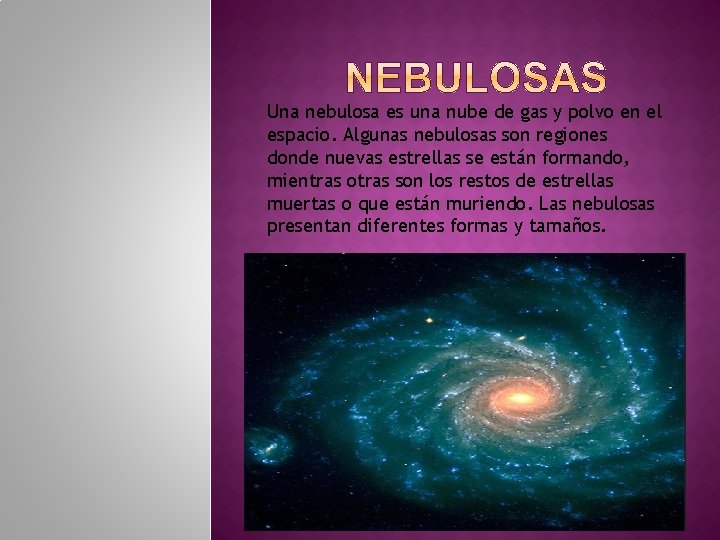 NEBULOSAS

Una nebulosa es una nube de gas y polvo en el espacio. Algunas nebulosas son regiones donde nuevas estrellas se están formando, mientras otras son los restos de estrellas muertas o que están muriendo. Las nebulosas presentan diferentes formas y tamaños.